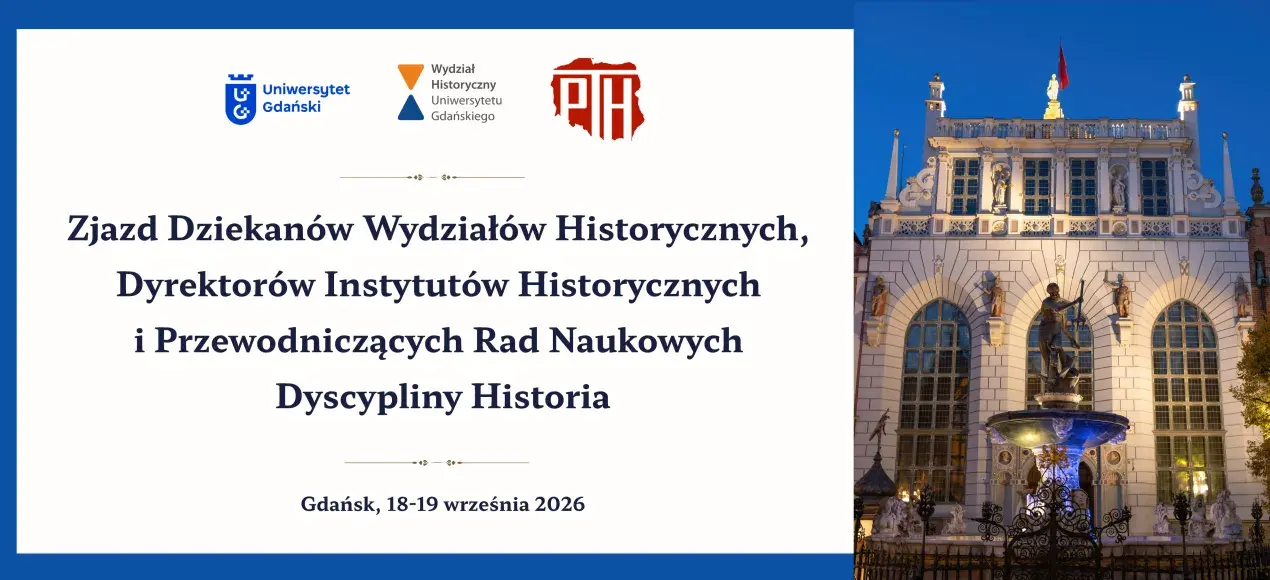 Uniwersytet Gdański

Wydział Historyczny Uniwersytetu Gdańskiego

PTH

Zjazd Dziekanów Wydziałów Historycznych, Dyrektorów Instytutów Historycznych i Przewodniczących Rad Naukowych Dyscypliny Historia

Gdańsk, 18-19 września 2026